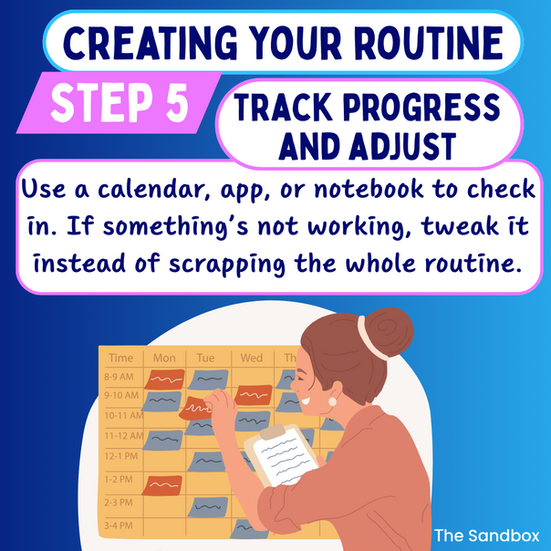 CREATING YOUR ROUTINE

STEP 5

TRACK PROGRESS AND ADJUST

Use a calendar, app, or notebook to check in. If something's not working, tweak it instead of scrapping the whole routine.

| Time | Mon | Tue | Wed | Th |
|---|---|---|---|---|
| 8-9 AM | | | | |
| 9-10 AM | | | | |
| 10-11 AM | | | | |
| 11-12 AM | | | | |
| 12-1 PM | | | | |
| 1-2 PM | | | | |
| 2-3 PM | | | | |
| 3-4 PM | | | | |

The Sandbox